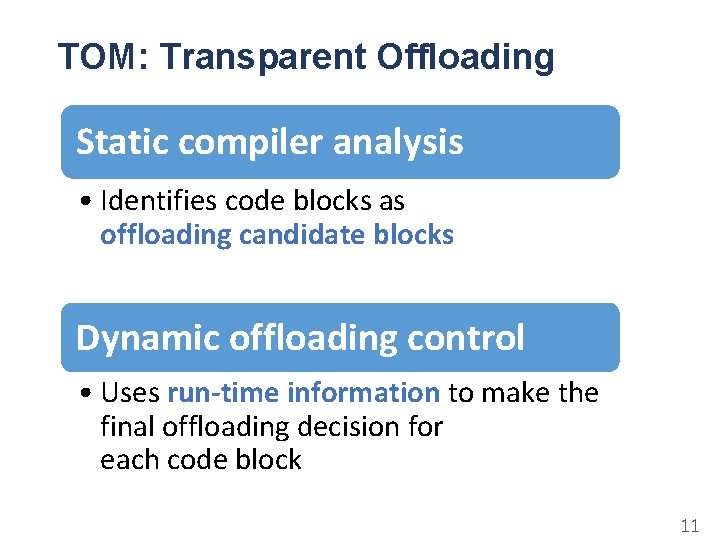 TOM: Transparent Offloading

Static compiler analysis

• Identifies code blocks as offloading candidate blocks

Dynamic offloading control

• Uses run-time information to make the final offloading decision for each code block

11